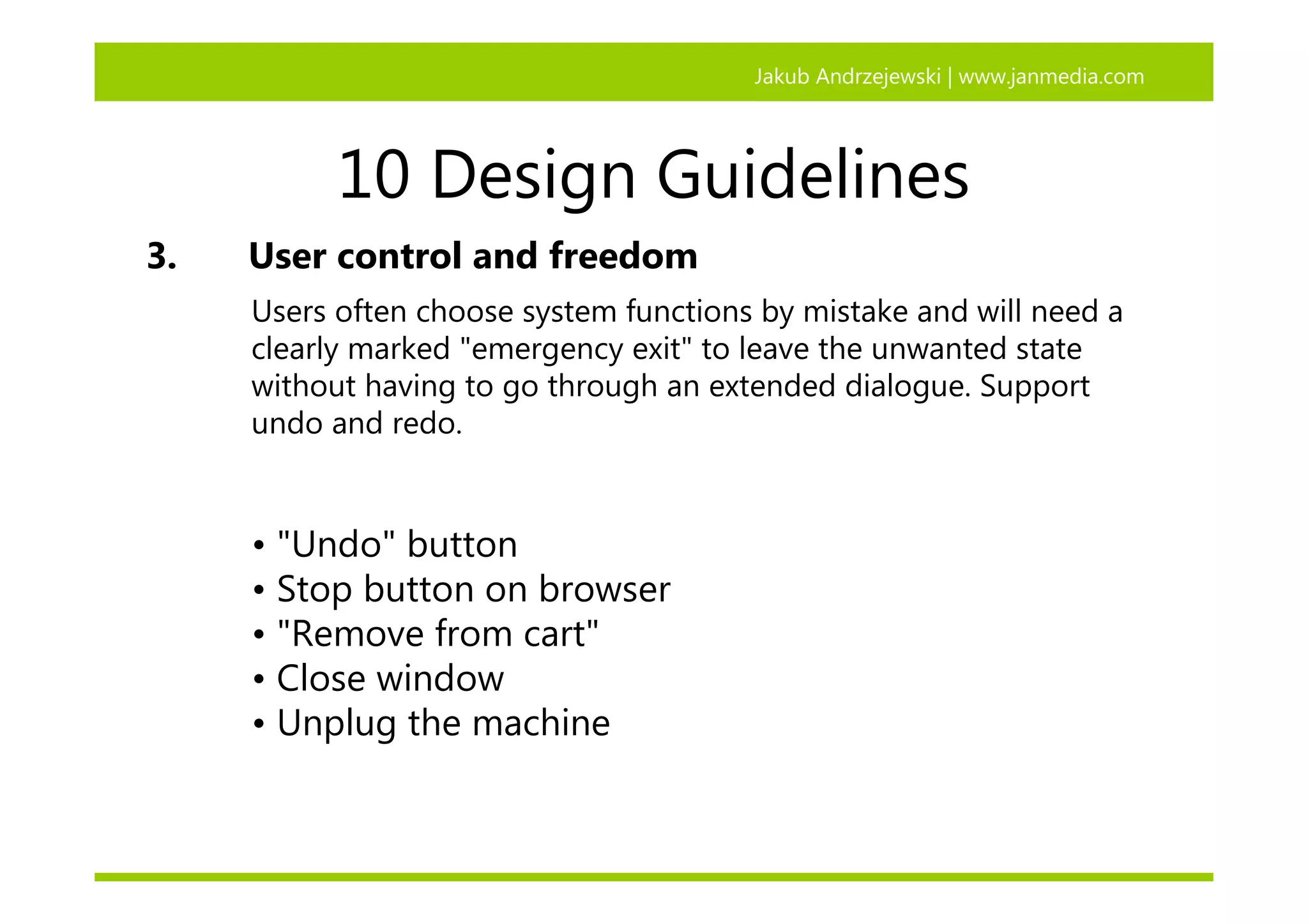 Jakub Andrzejewski | www.janmedia.com

10 Design Guidelines

3. User control and freedom

Users often choose system functions by mistake and will need a clearly marked "emergency exit" to leave the unwanted state without having to go through an extended dialogue. Support undo and redo.

• "Undo" button
• Stop button on browser
• "Remove from cart"
• Close window
• Unplug the machine